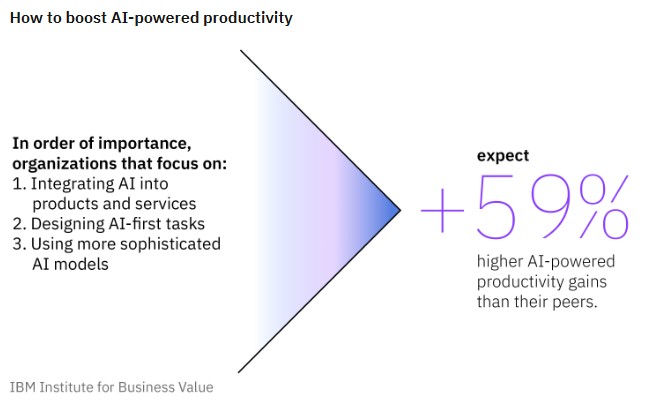 How to boost AI-powered productivity

In order of importance, organizations that focus on:
1. Integrating AI into products and services
2. Designing AI-first tasks
3. Using more sophisticated AI models

expect
+59%
higher AI-powered productivity gains than their peers.

IBM Institute for Business Value